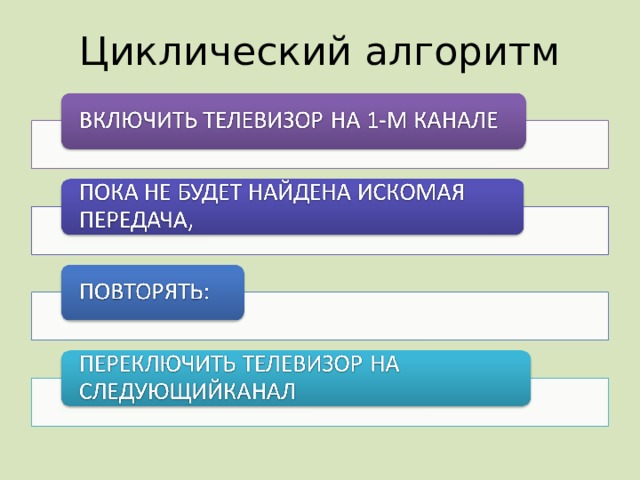 Циклический алгоритм

ВКЛЮЧИТЬ ТЕЛЕВИЗОР НА 1-М КАНАЛЕ

ПОКА НЕ БУДЕТ НАЙДЕНА ИСКОМАЯ ПЕРЕДАЧА,

ПОВТОРЯТЬ:

ПЕРЕКЛЮЧИТЬ ТЕЛЕВИЗОР НА СЛЕДУЮЩИЙКАНАЛ